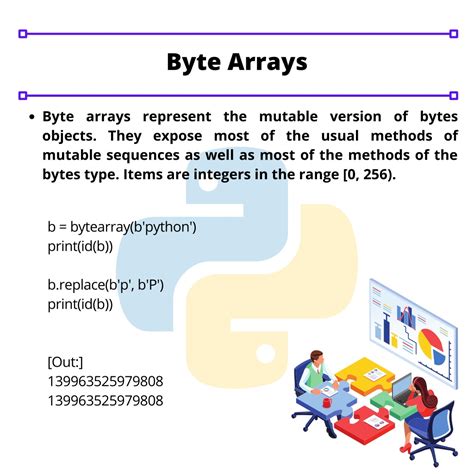 Byte Arrays

• Byte arrays represent the mutable version of bytes objects. They expose most of the usual methods of mutable sequences as well as most of the methods of the bytes type. Items are integers in the range [0, 256).

b = bytearray(b'python')
print(id(b))

b.replace(b'p', b'P')
print(id(b))

[Out:]
139963525979808
139963525979808